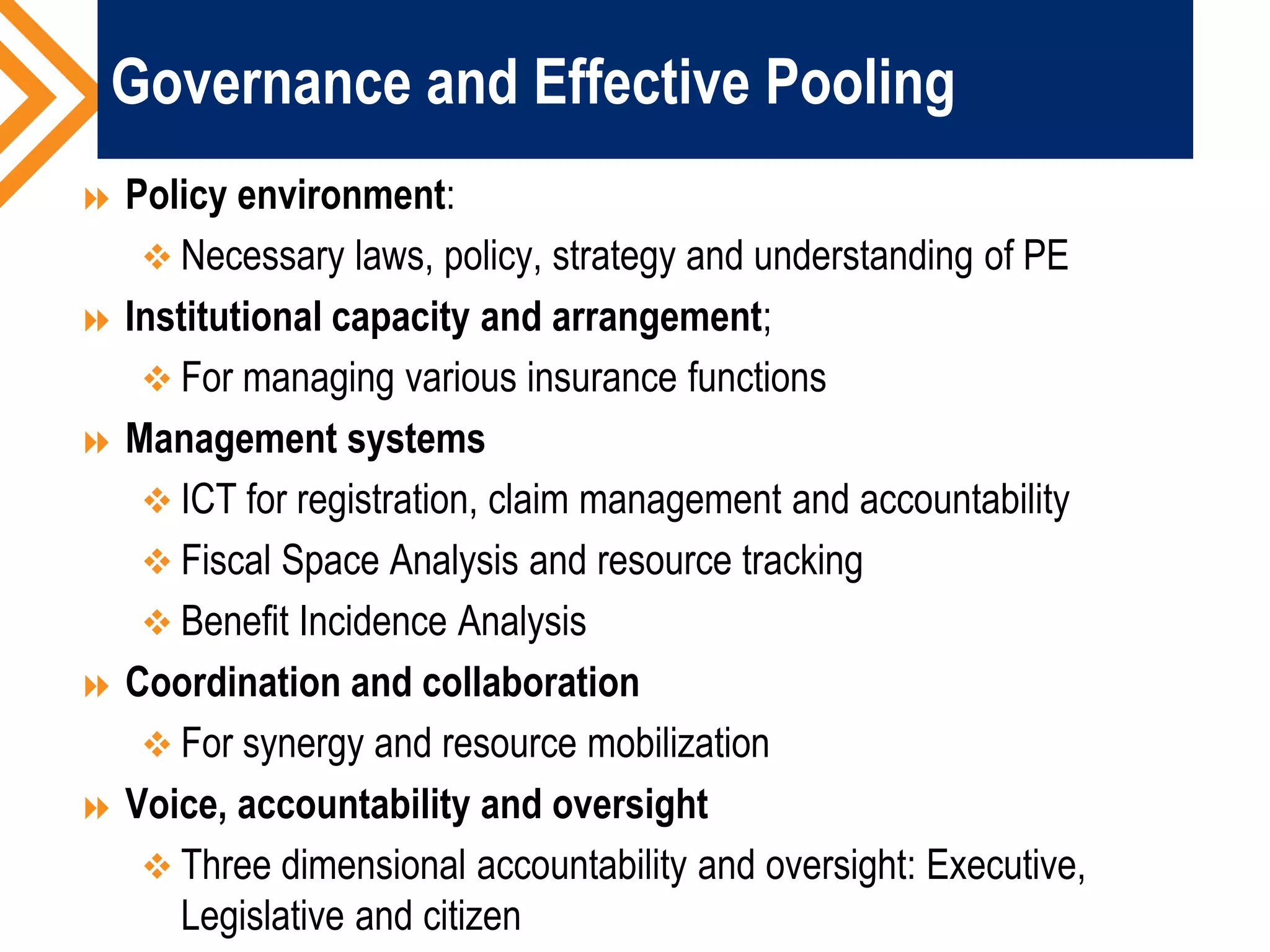 Governance and Effective Pooling

Policy environment:

Necessary laws, policy, strategy and understanding of PE

Institutional capacity and arrangement;

For managing various insurance functions

Management systems

ICT for registration, claim management and accountability

Fiscal Space Analysis and resource tracking

Benefit Incidence Analysis

Coordination and collaboration

For synergy and resource mobilization

Voice, accountability and oversight

Three dimensional accountability and oversight: Executive, Legislative and citizen